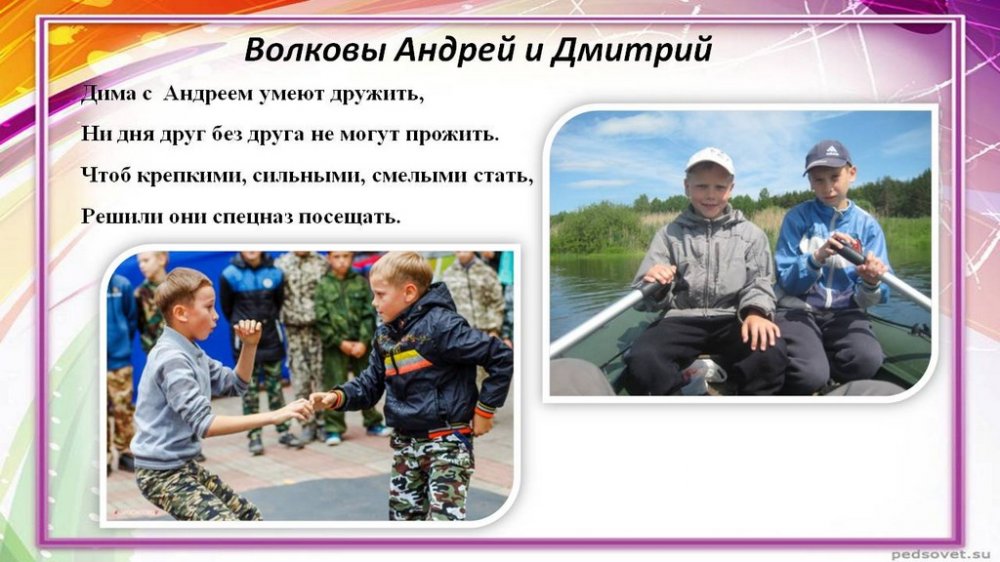 Волковы Андрей и Дмитрий

Дима с Андреем умеют дружить,
Ни дня друг без друга не могут прожить.
Чтоб крепкими, сильными, смелыми стать,
Решили они спецназ посещать.

pedsovet.su